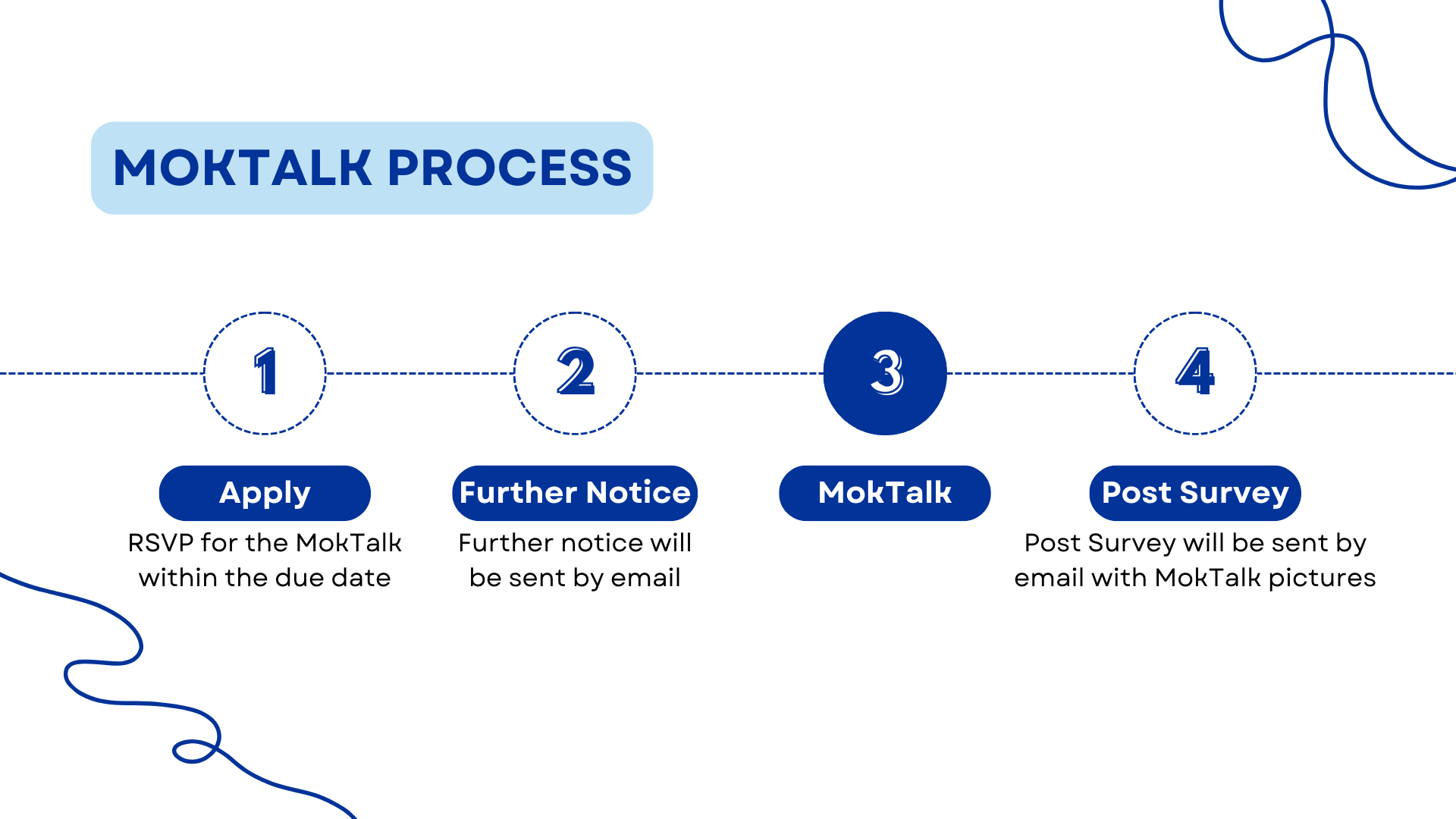 MOKTALK PROCESS

1

Apply

RSVP for the MokTalk within the due date

2

Further Notice

Further notice will be sent by email

3

MokTalk

4

Post Survey

Post Survey will be sent by email with MokTalk pictures